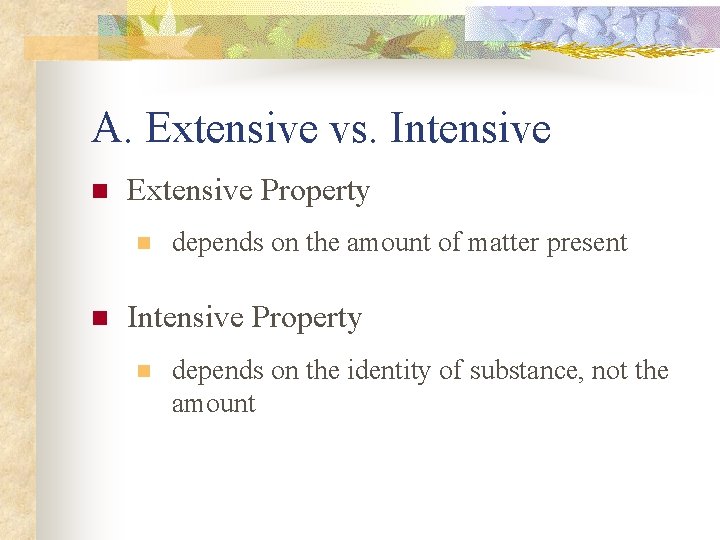 A. Extensive vs. Intensive

Extensive Property

depends on the amount of matter present

Intensive Property

depends on the identity of substance, not the amount